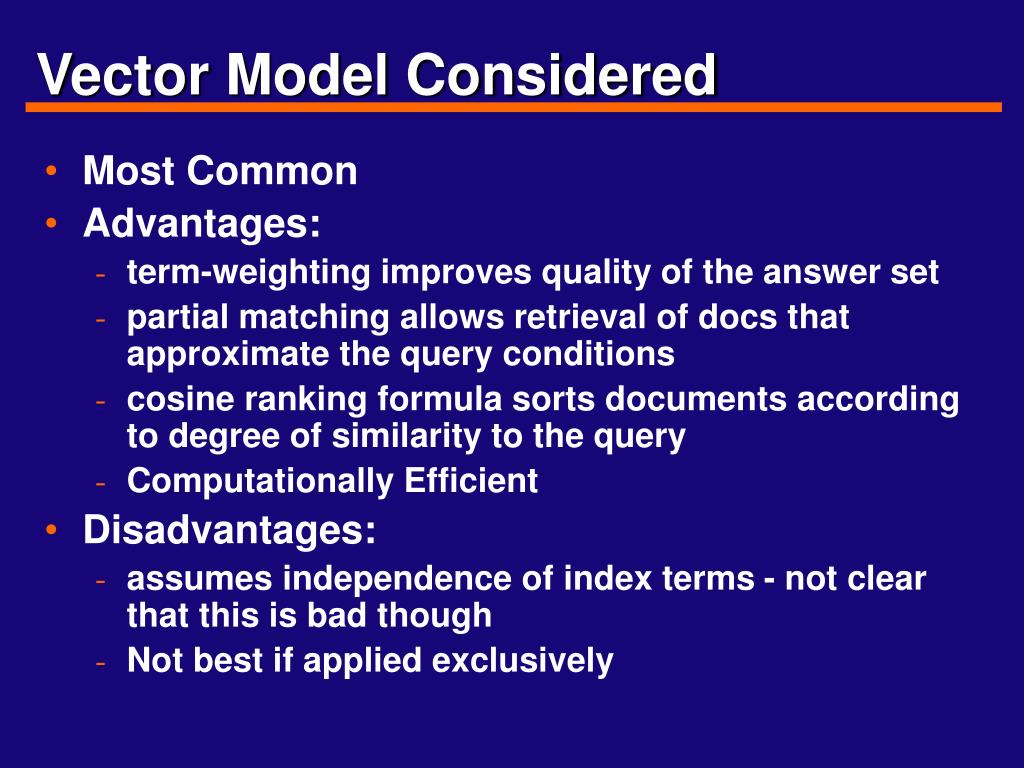 Vector Model Considered

• Most Common
• Advantages:
- term-weighting improves quality of the answer set
- partial matching allows retrieval of docs that approximate the query conditions
- cosine ranking formula sorts documents according to degree of similarity to the query
- Computationally Efficient
• Disadvantages:
- assumes independence of index terms - not clear that this is bad though
- Not best if applied exclusively